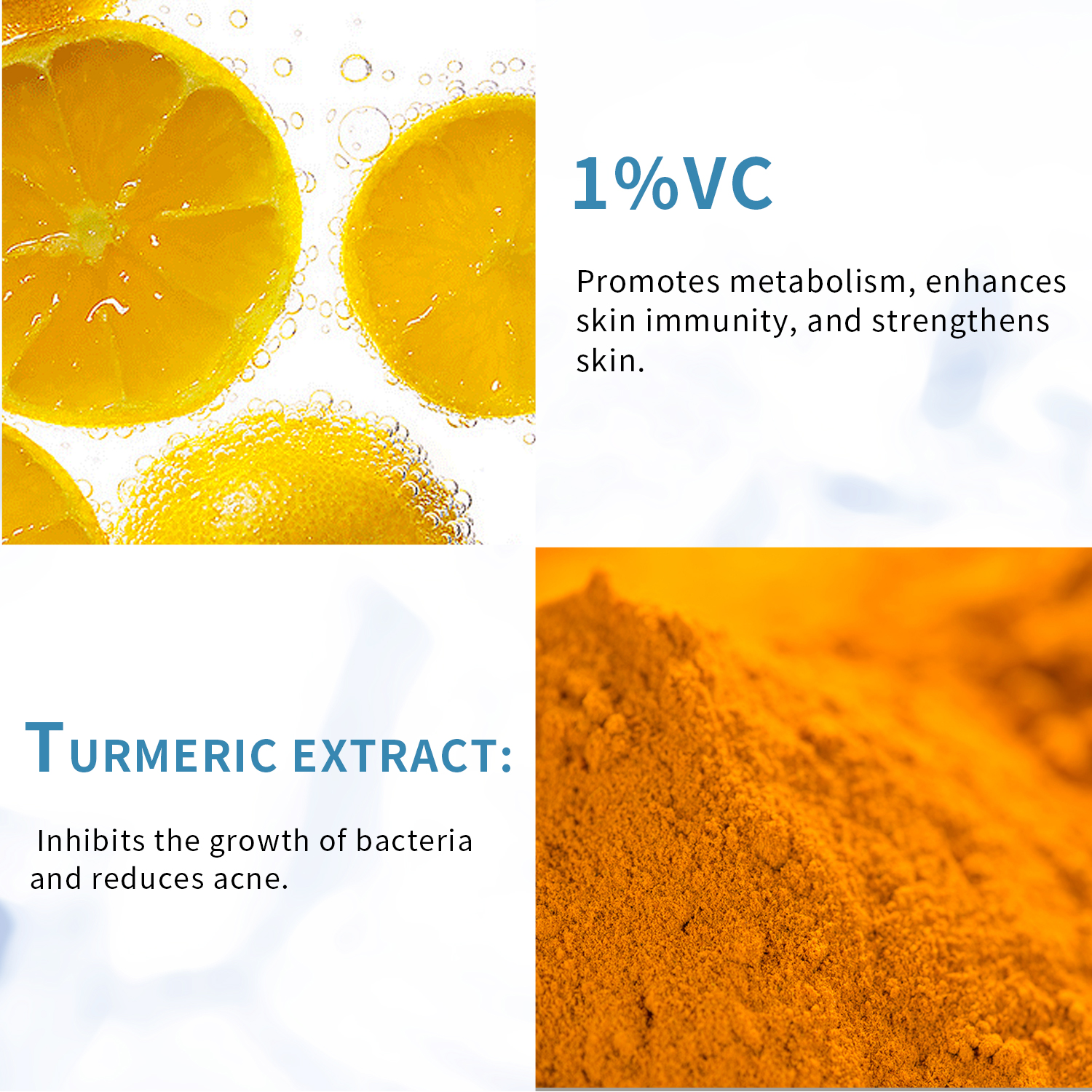 1%VC

Promotes metabolism, enhances skin immunity, and strengthens skin.

TURMERIC EXTRACT:

Inhibits the growth of bacteria and reduces acne.